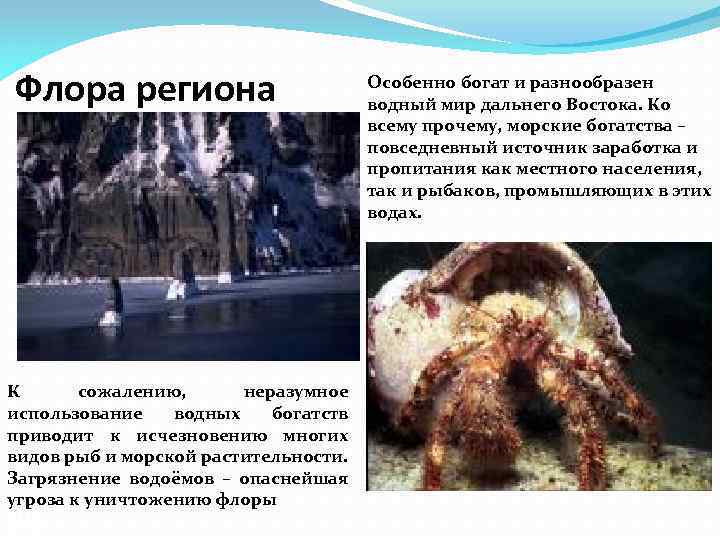 Флора региона

Особенно богат и разнообразен водный мир дальнего Востока. Ко всему прочему, морские богатства – повседневный источник заработка и пропитания как местного населения, так и рыбаков, промышляющих в этих водах.

К сожалению, неразумное использование водных богатств приводит к исчезновению многих видов рыб и морской растительности. Загрязнение водоёмов – опаснейшая угроза к уничтожению флоры